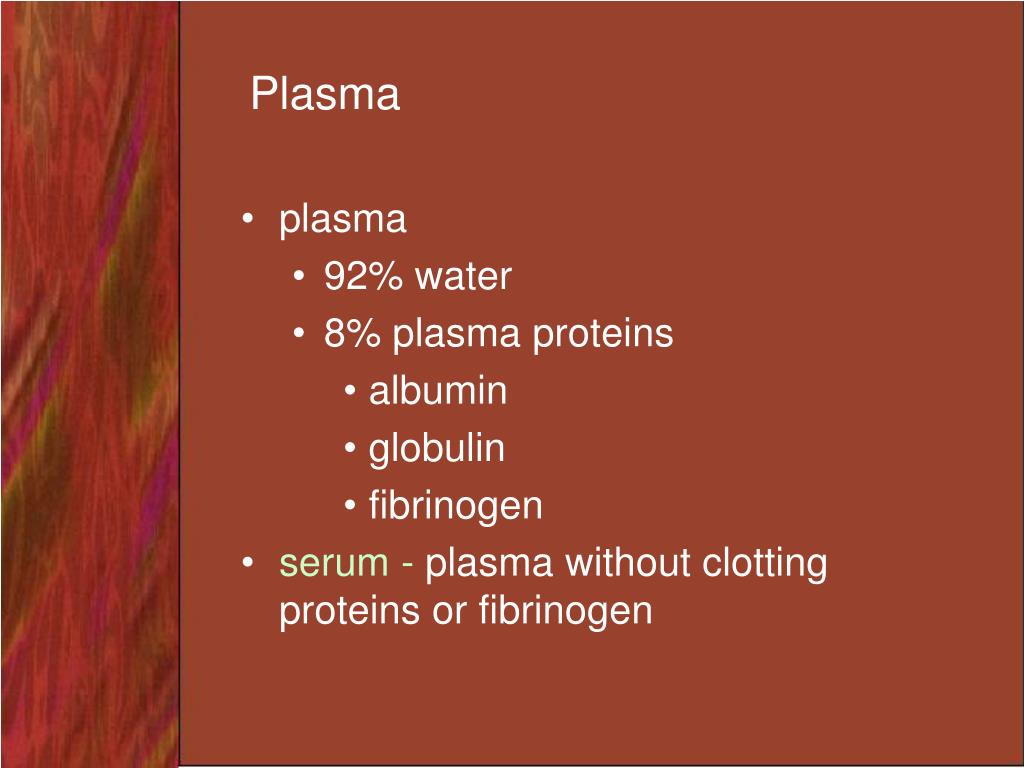 Plasma

• plasma
  • 92% water
  • 8% plasma proteins
    • albumin
    • globulin
    • fibrinogen
• serum - plasma without clotting proteins or fibrinogen